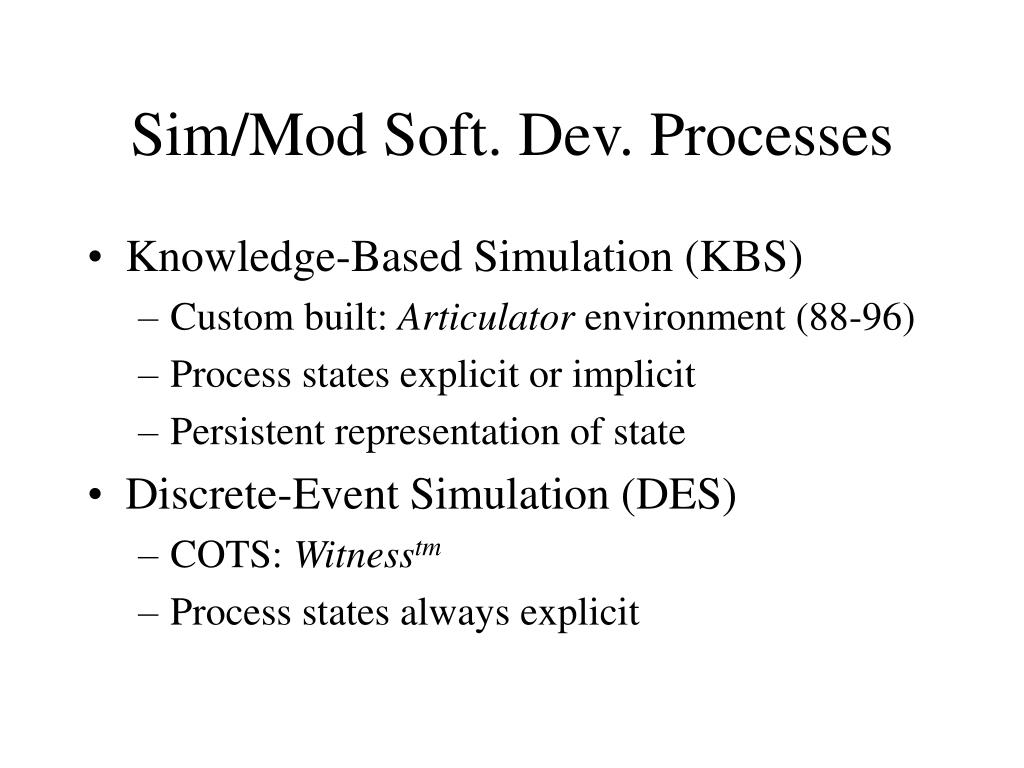 Sim/Mod Soft. Dev. Processes

• Knowledge-Based Simulation (KBS)
– Custom built: Articulator environment (88-96)
– Process states explicit or implicit
– Persistent representation of state

• Discrete-Event Simulation (DES)
– COTS: Witness$^{tm}$
– Process states always explicit